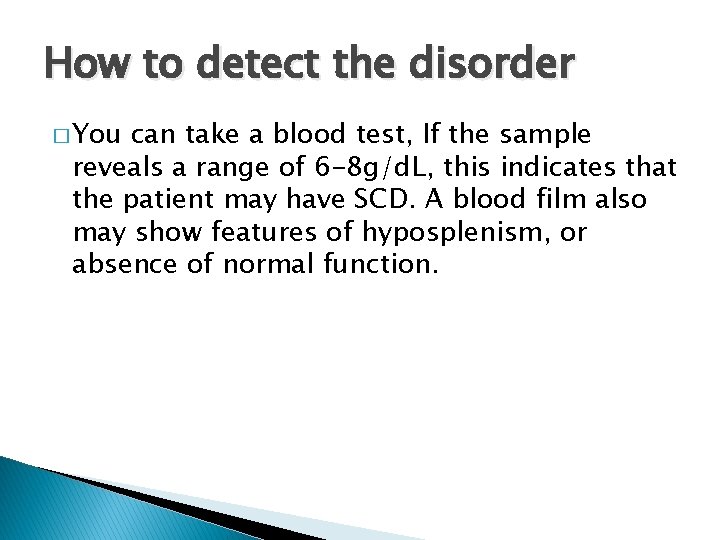 How to detect the disorder

□ You can take a blood test, If the sample reveals a range of 6-8g/dL, this indicates that the patient may have SCD. A blood film also may show features of hyposplenism, or absence of normal function.